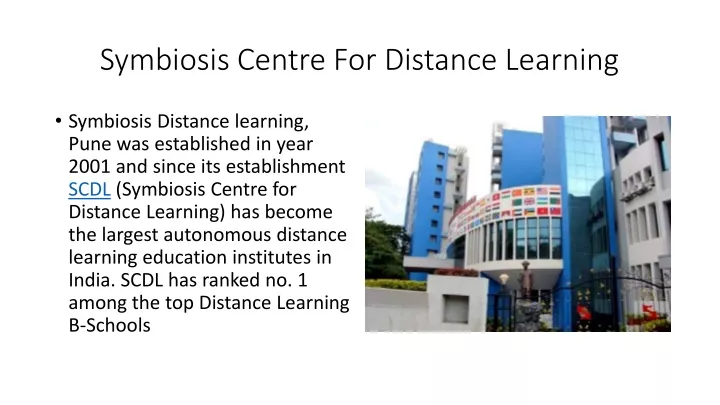 Symbiosis Centre For Distance Learning

• Symbiosis Distance learning, Pune was established in year 2001 and since its establishment SCDL (Symbiosis Centre for Distance Learning) has become the largest autonomous distance learning education institutes in India. SCDL has ranked no. 1 among the top Distance Learning B-Schools